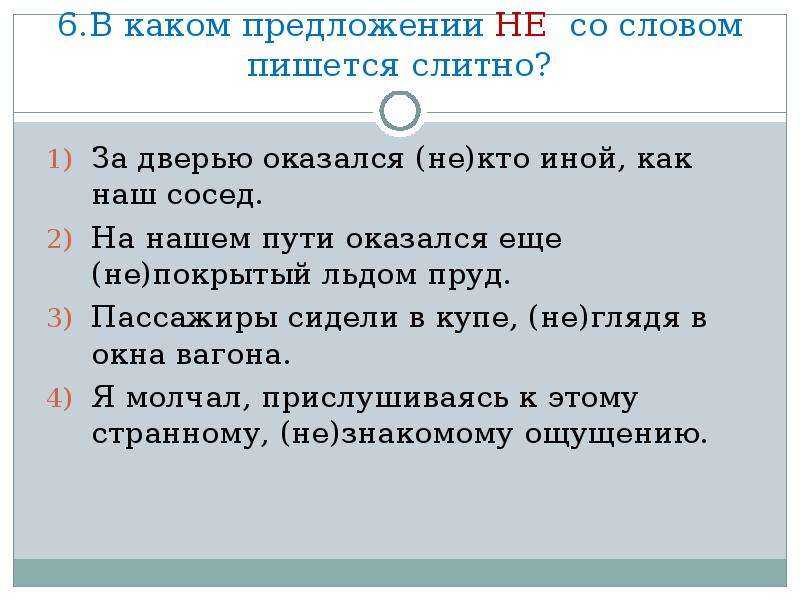 6.В каком предложении НЕ со словом пишется слитно?

1) За дверью оказался (не)кто иной, как наш сосед.
2) На нашем пути оказался еще (не)покрытый льдом пруд.
3) Пассажиры сидели в купе, (не)глядя в окна вагона.
4) Я молчал, прислушиваясь к этому странному, (не)знакомому ощущению.